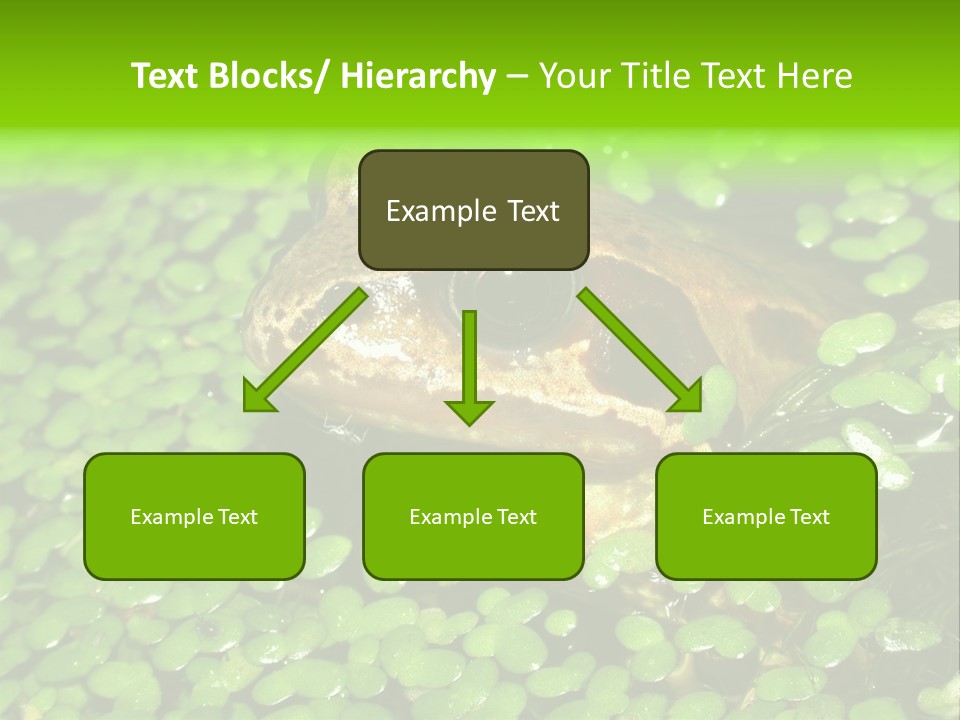 Text Blocks/ Hierarchy – Your Title Text Here

Example Text

Example Text

Example Text

Example Text